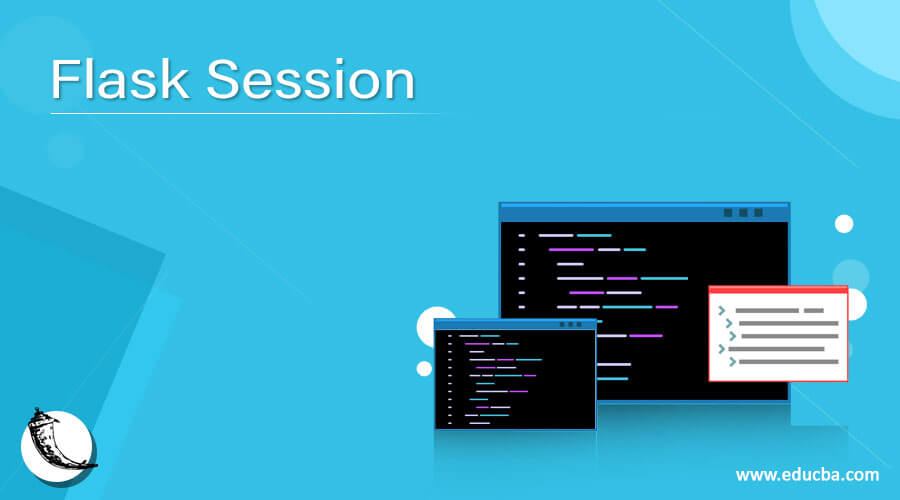 Flask Session

www.educba.com